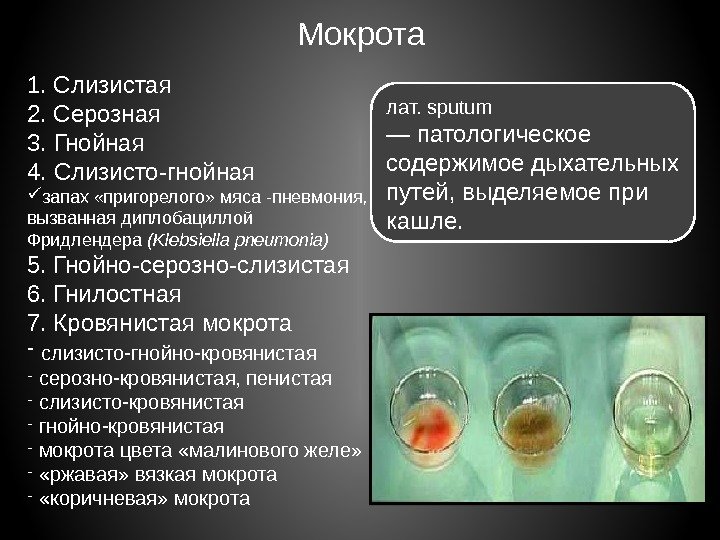 Мокрота

1. Слизистая
2. Серозная
3. Гнойная
4. Слизисто-гнойная
✓запах «пригорелого» мяса -пневмония, вызванная диплобациллой Фридлендера (Klebsiella pneumonia)
5. Гнойно-серозно-слизистая
6. Гнилостная
7. Кровянистая мокрота
- слизисто-гнойно-кровянистая
- серозно-кровянистая, пенистая
- слизисто-кровянистая
- гнойно-кровянистая
- мокрота цвета «малинового желе»
- «ржавая» вязкая мокрота
- «коричневая» мокрота

лат. sputum
— патологическое содержимое дыхательных путей, выделяемое при кашле.